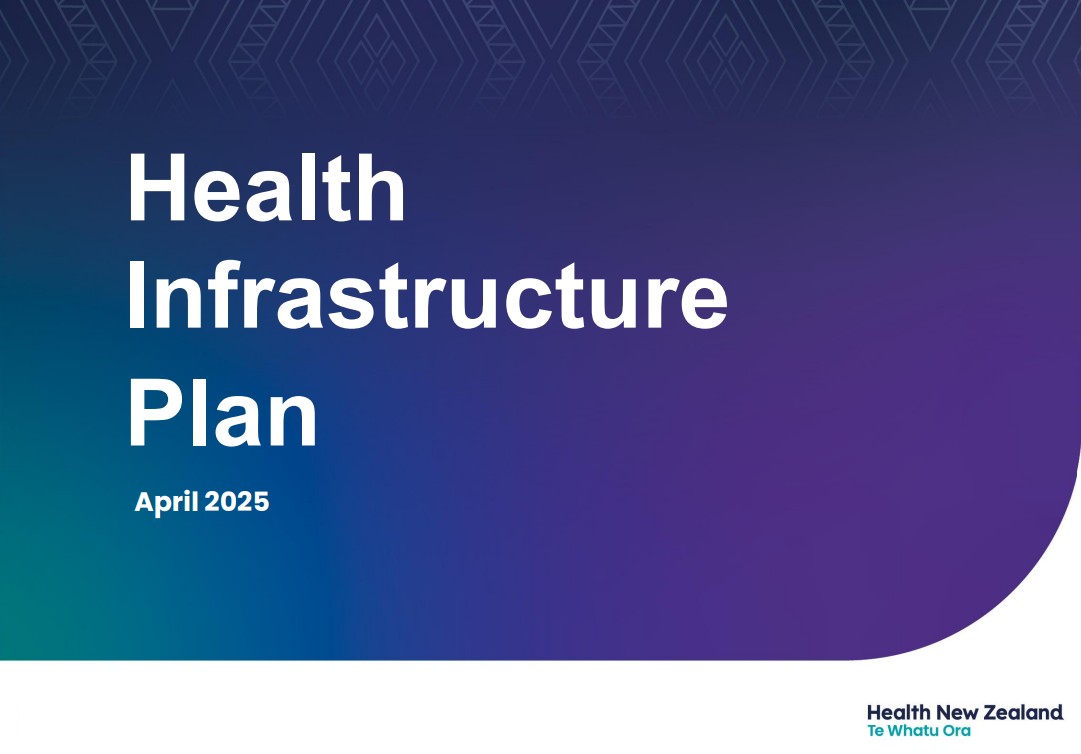 Health Infrastructure Plan

April 2025

Health New Zealand
Te Whatu Ora